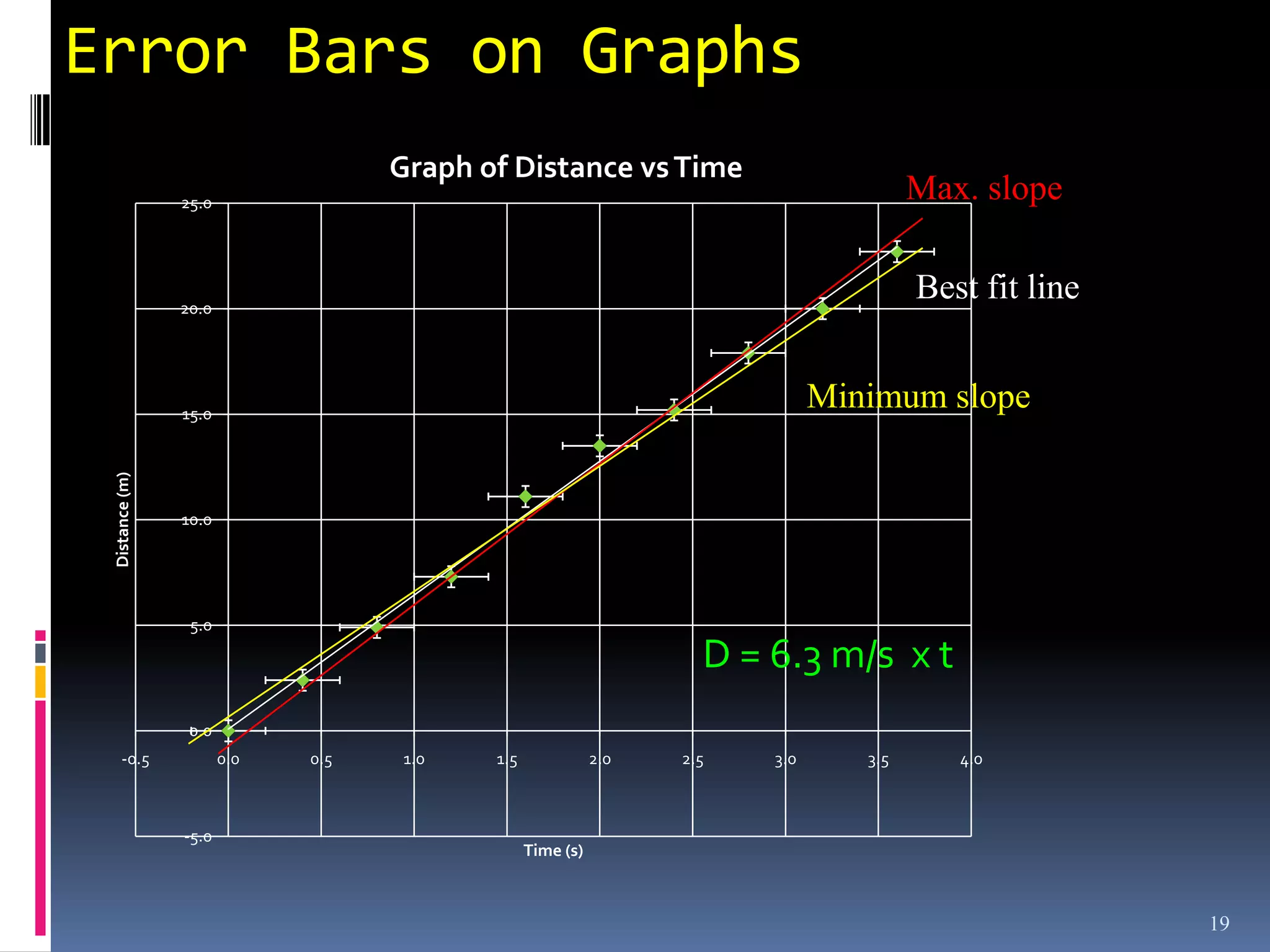 Error Bars on Graphs

Graph of Distance vs Time

Max. slope

Best fit line

Minimum slope

D = 6.3 m/s x t

25.0
20.0
15.0
10.0
5.0
0.0
-5.0

Distance (m)

-0.5
0.0
0.5
1.0
1.5
2.0
2.5
3.0
3.5
4.0

Time (s)

19